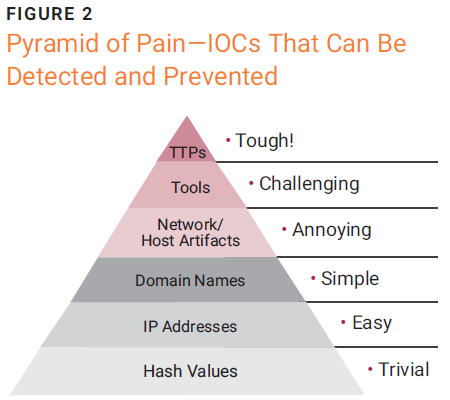 FIGURE 2
Pyramid of Pain—IOCs That Can Be Detected and Prevented

TTPs
• Tough!
Tools
• Challenging
Network/ Host Artifacts
• Annoying
Domain Names
• Simple
IP Addresses
• Easy
Hash Values
• Trivial